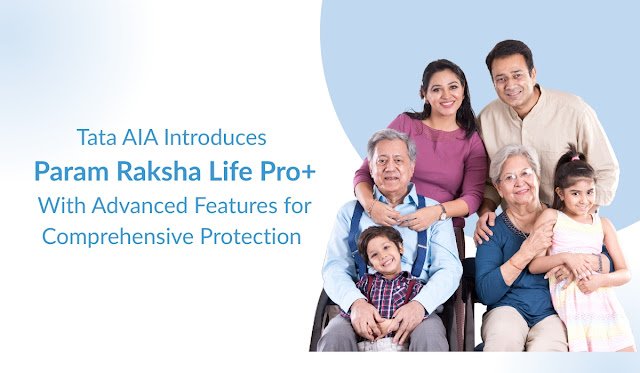 Tata AIA Introduces
Param Raksha Life Pro+
With Advanced Features for
Comprehensive Protection